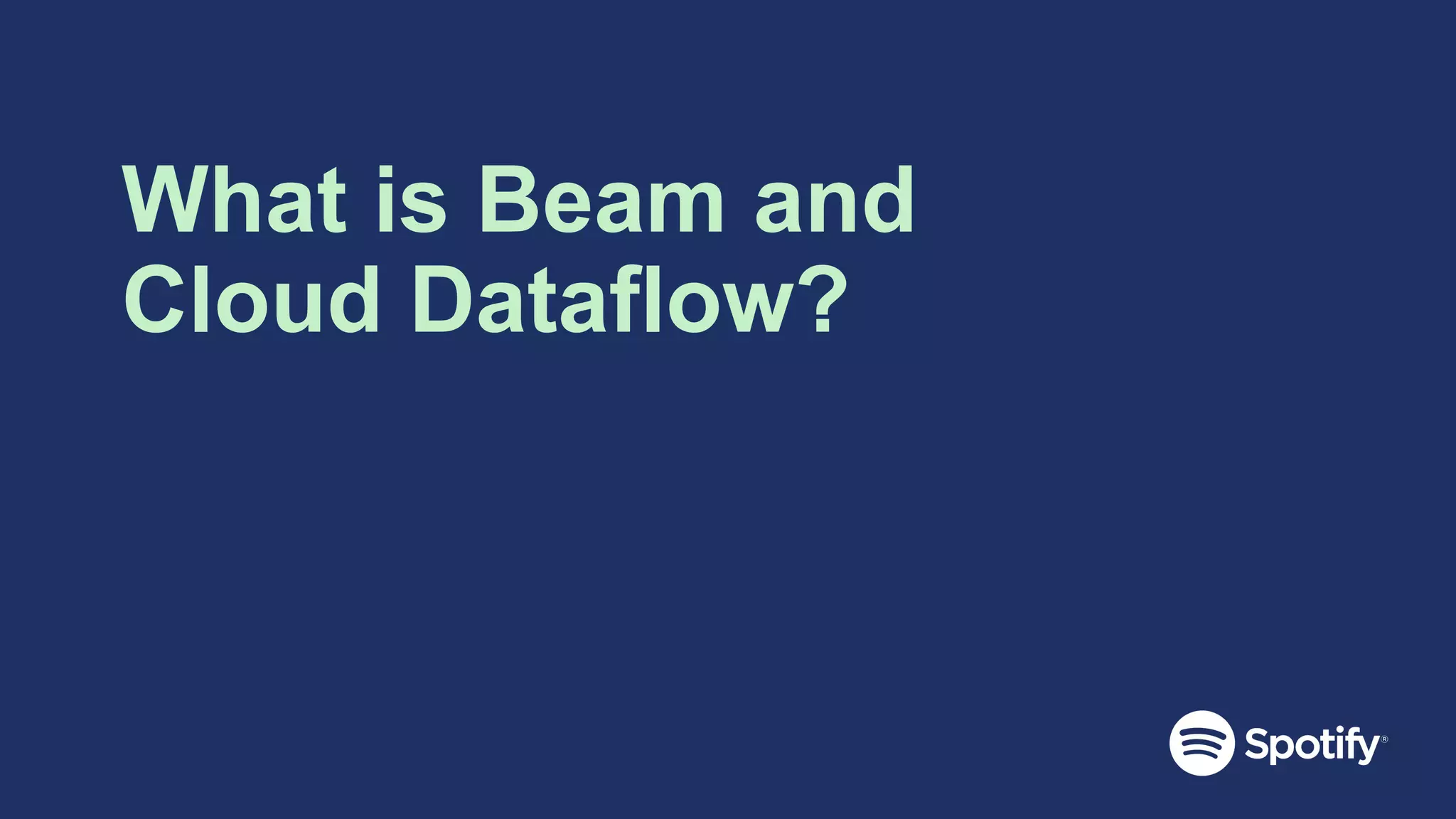 What is Beam and Cloud Dataflow?

Spotify®